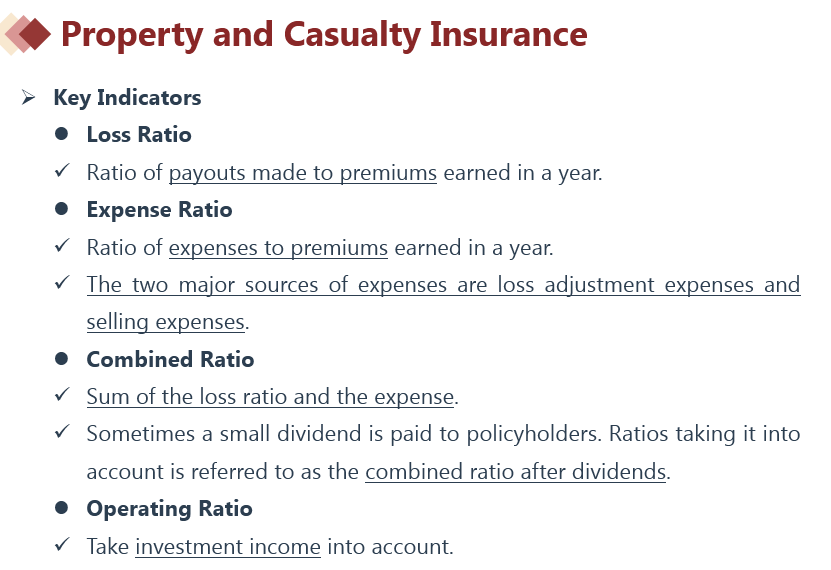 Property and Casualty Insurance

➢ Key Indicators

● Loss Ratio

✓ Ratio of payouts made to premiums earned in a year.

● Expense Ratio

✓ Ratio of expenses to premiums earned in a year.

✓ The two major sources of expenses are loss adjustment expenses and selling expenses.

● Combined Ratio

✓ Sum of the loss ratio and the expense.

✓ Sometimes a small dividend is paid to policyholders. Ratios taking it into account is referred to as the combined ratio after dividends.

● Operating Ratio

✓ Take investment income into account.